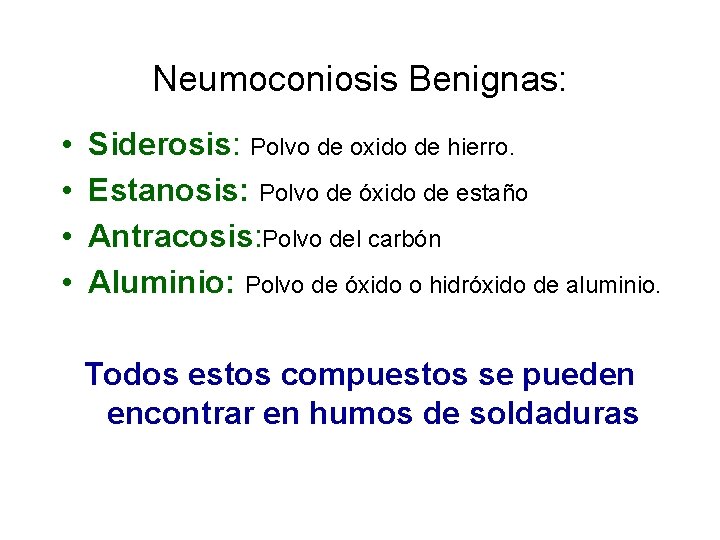 Neumoconiosis Benignas:

• Siderosis: Polvo de oxido de hierro.
• Estanosis: Polvo de óxido de estaño
• Antracosis:Polvo del carbón
• Aluminio: Polvo de óxido o hidróxido de aluminio.

Todos estos compuestos se pueden encontrar en humos de soldaduras